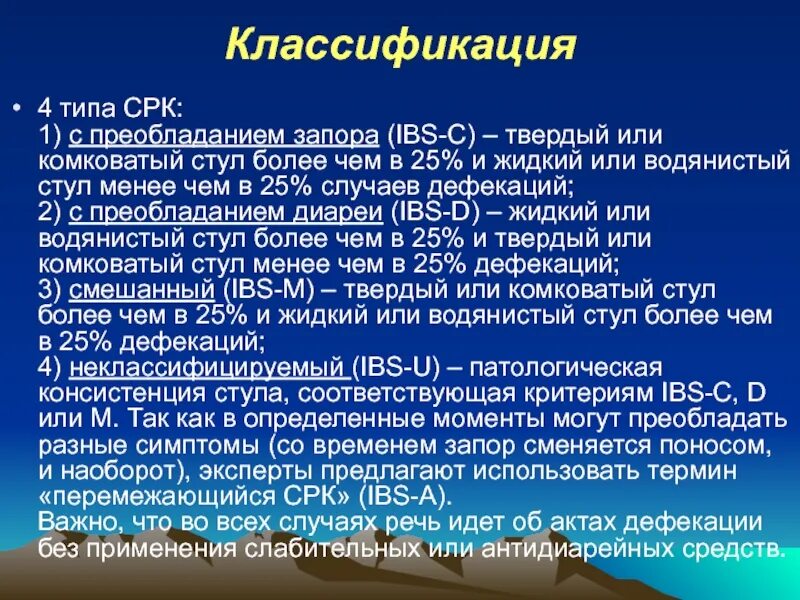 Классификация

• 4 типа СРК:
1) с преобладанием запора (IBS-C) – твердый или комковатый стул более чем в 25% и жидкий или водянистый стул менее чем в 25% случаев дефекаций;
2) с преобладанием диареи (IBS-D) – жидкий или водянистый стул более чем в 25% и твердый или комковатый стул менее чем в 25% дефекаций;
3) смешанный (IBS-M) – твердый или комковатый стул более чем в 25% и жидкий или водянистый стул более чем в 25% дефекаций;
4) неклассифицируемый (IBS-U) – патологическая консистенция стула, соответствующая критериям IBS-C, D или M. Так как в определенные моменты могут преобладать разные симптомы (со временем запор сменяется поносом, и наоборот), эксперты предлагают использовать термин «перемежающийся СРК» (IBS-A).
Важно, что во всех случаях речь идет об актах дефекации без применения слабительных или антидиарейных средств.